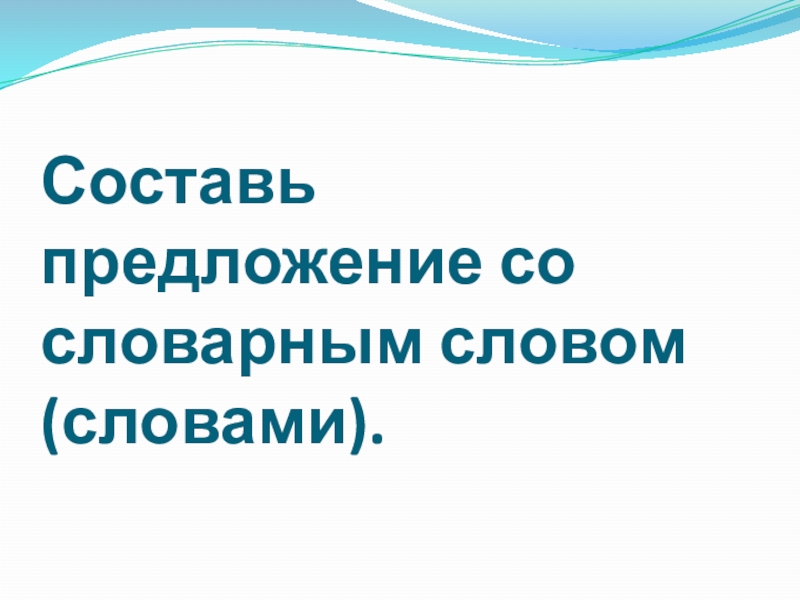 Составь предложение со словарным словом (словами).